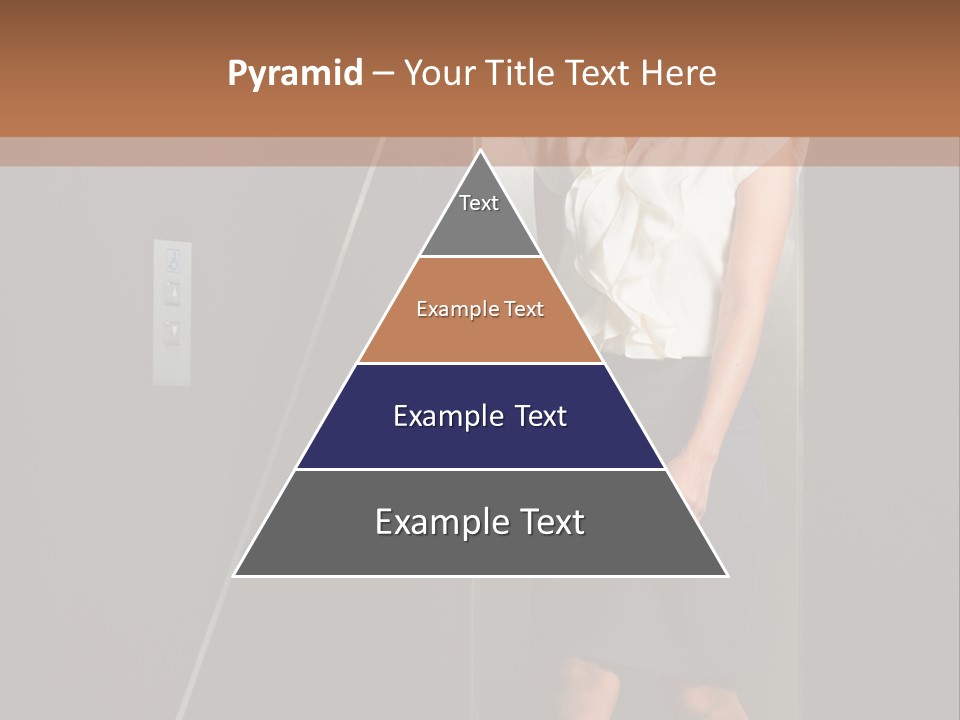 Pyramid – Your Title Text Here

Text

Example Text

Example Text

Example Text